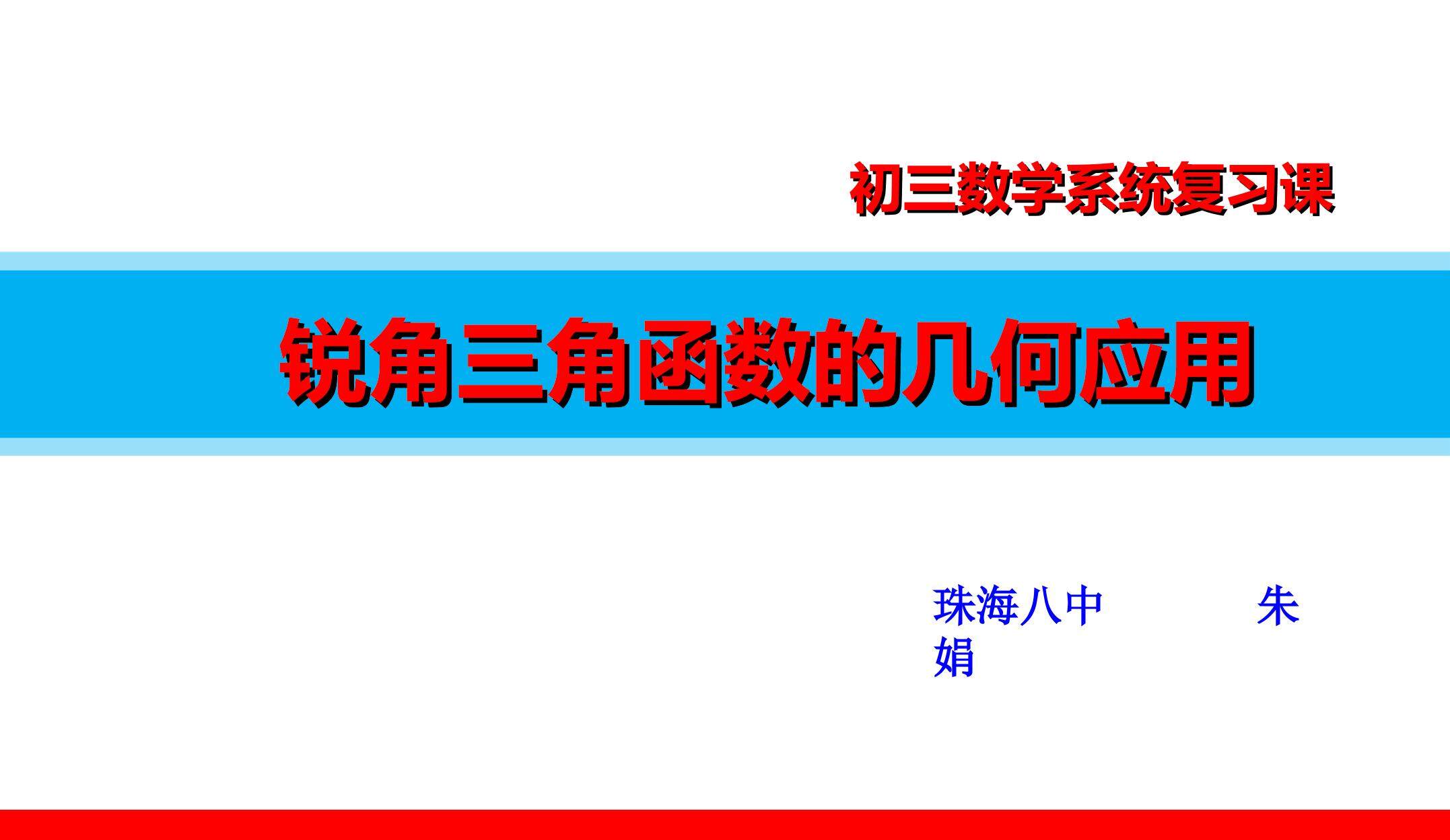 初三数学系统复习课

锐角三角函数的几何应用

珠海八中　　　　朱娟